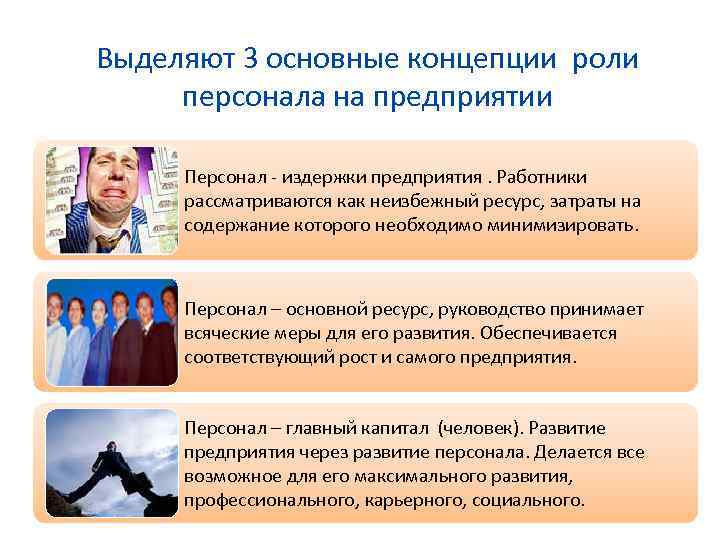 Выделяют 3 основные концепции роли персонала на предприятии

Персонал - издержки предприятия . Работники рассматриваются как неизбежный ресурс, затраты на содержание которого необходимо минимизировать.

Персонал – основной ресурс, руководство принимает всяческие меры для его развития. Обеспечивается соответствующий рост и самого предприятия.

Персонал – главный капитал (человек). Развитие предприятия через развитие персонала. Делается все возможное для его максимального развития, профессионального, карьерного, социального.